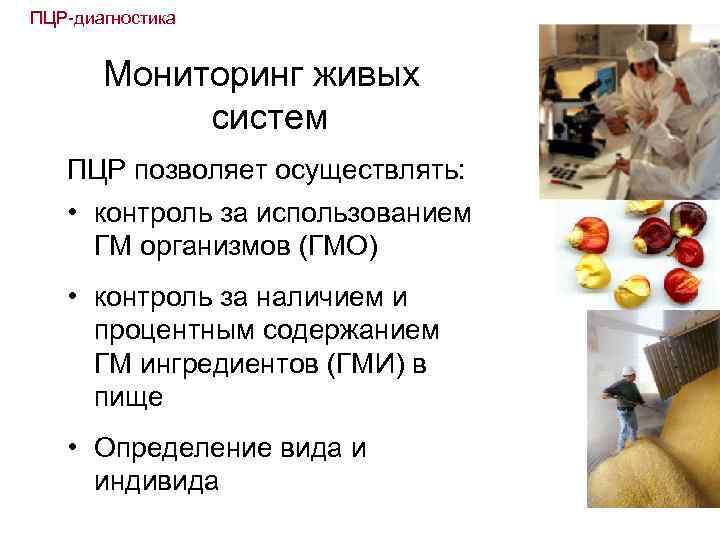 ПЦР-диагностика

Мониторинг живых систем

ПЦР позволяет осуществлять:

• контроль за использованием ГМ организмов (ГМО)

• контроль за наличием и процентным содержанием ГМ ингредиентов (ГМИ) в пище

• Определение вида и индивида